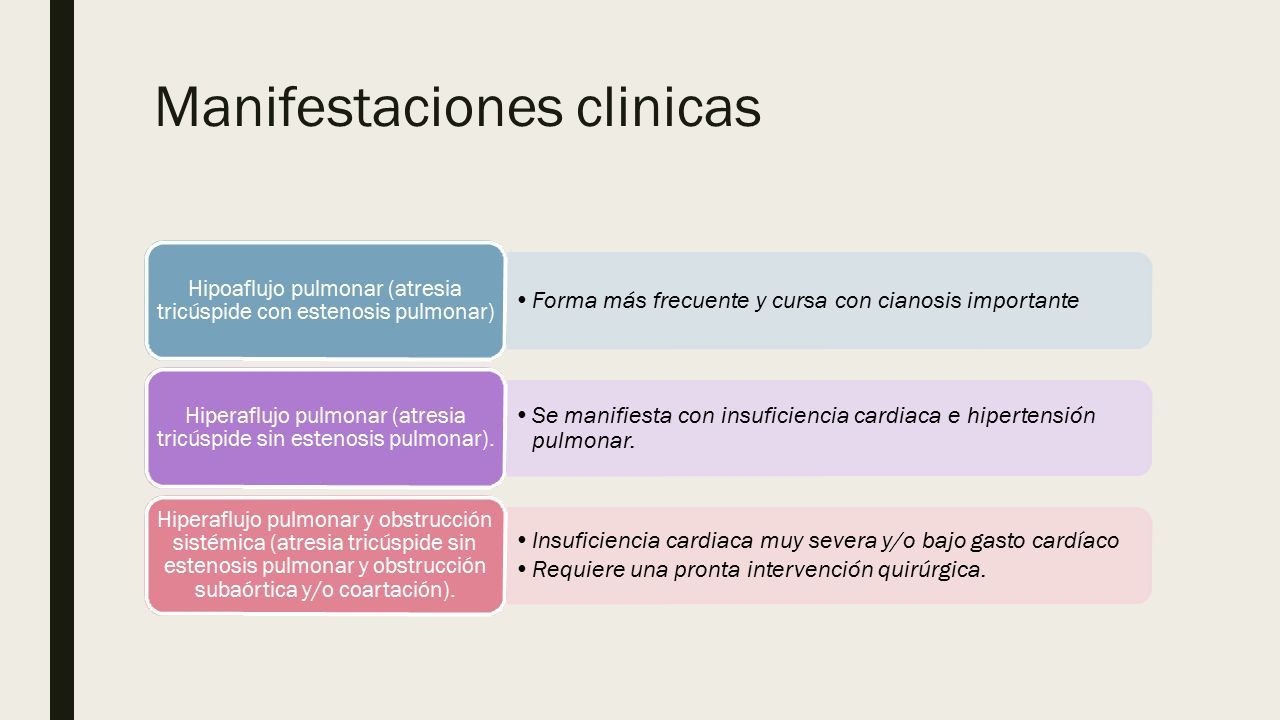 Manifestaciones clinicas

Hipoaflujo pulmonar (atresia tricúspide con estenosis pulmonar)

• Forma más frecuente y cursa con cianosis importante

Hiperaflujo pulmonar (atresia tricúspide sin estenosis pulmonar).

• Se manifiesta con insuficiencia cardiaca e hipertensión pulmonar.

Hiperaflujo pulmonar y obstrucción sistémica (atresia tricúspide sin estenosis pulmonar y obstrucción subaórtica y/o coartación).

• Insuficiencia cardiaca muy severa y/o bajo gasto cardíaco
• Requiere una pronta intervención quirúrgica.